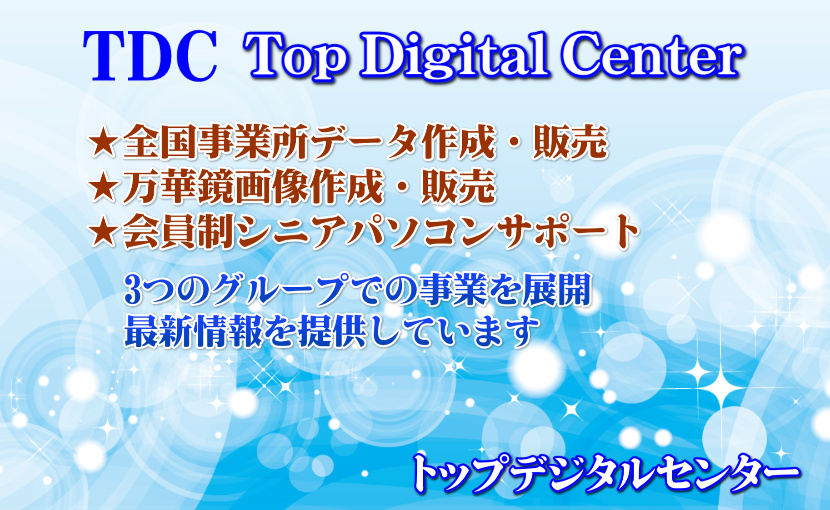 TDC Top Digital Center

★全国事業所データ作成・販売
★万華鏡画像作成・販売
★会員制シニアパソコンサポート

3つのグループでの事業を展開
最新情報を提供しています

トップデジタルセンター